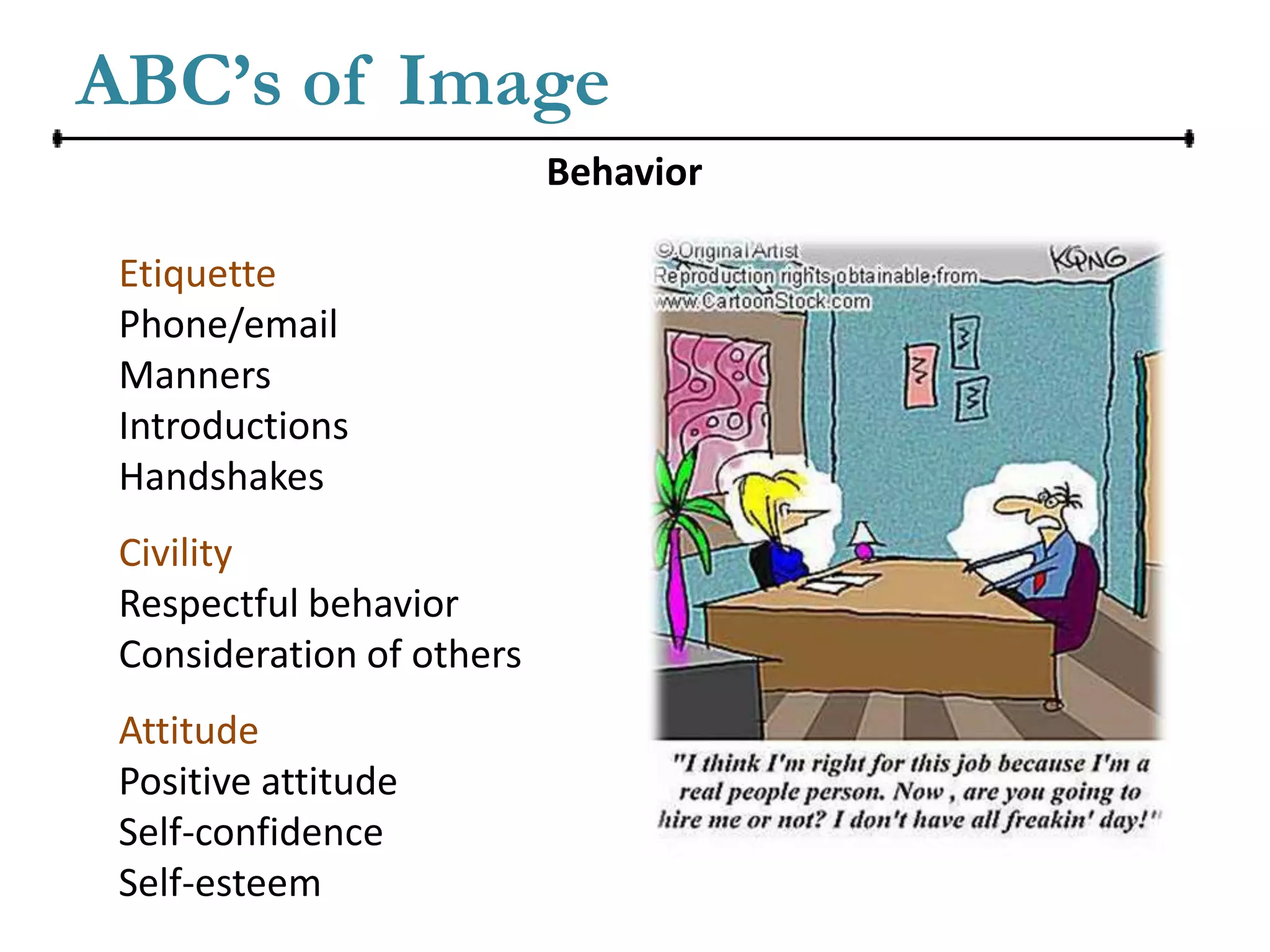 ABC's of Image

Behavior

Etiquette
Phone/email
Manners
Introductions
Handshakes

Civility
Respectful behavior
Consideration of others

Attitude
Positive attitude
Self-confidence
Self-esteem

© Original Artist
Reproduction rights obtainable from
www.CartoonStock.com

KONG

"I think I'm right for this job because I'm a real people person. Now , are you going to hire me or not? I don't have all freakin' day!"